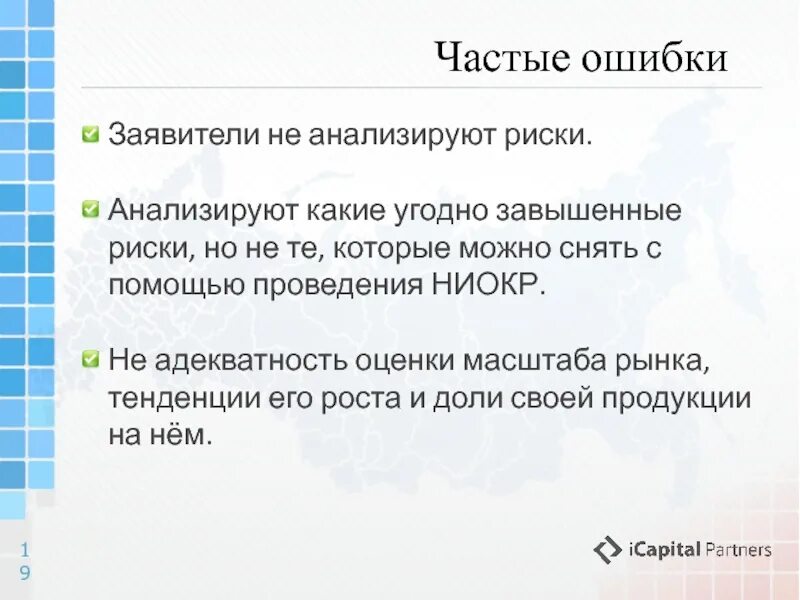 Частые ошибки

Заявители не анализируют риски.

Анализируют какие угодно завышенные риски, но не те, которые можно снять с помощью проведения НИОКР.

Не адекватность оценки масштаба рынка, тенденции его роста и доли своей продукции на нём.

19

iCapital Partners